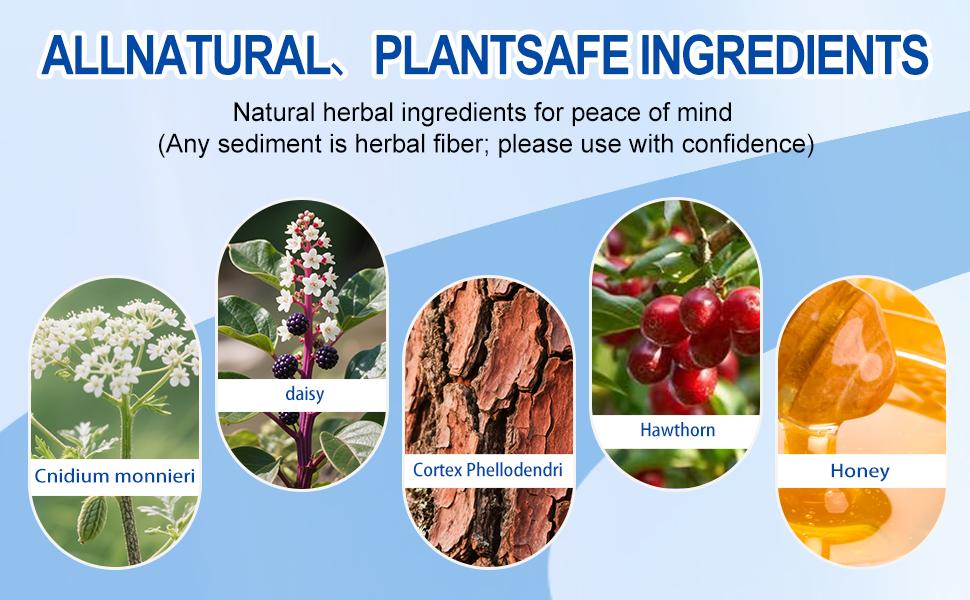 ALLNATURAL、PLANTSAFE INGREDIENTS

Natural herbal ingredients for peace of mind
(Any sediment is herbal fiber; please use with confidence)

Cnidium monnieri

daisy

Cortex Phellodendri

Hawthorn

Honey